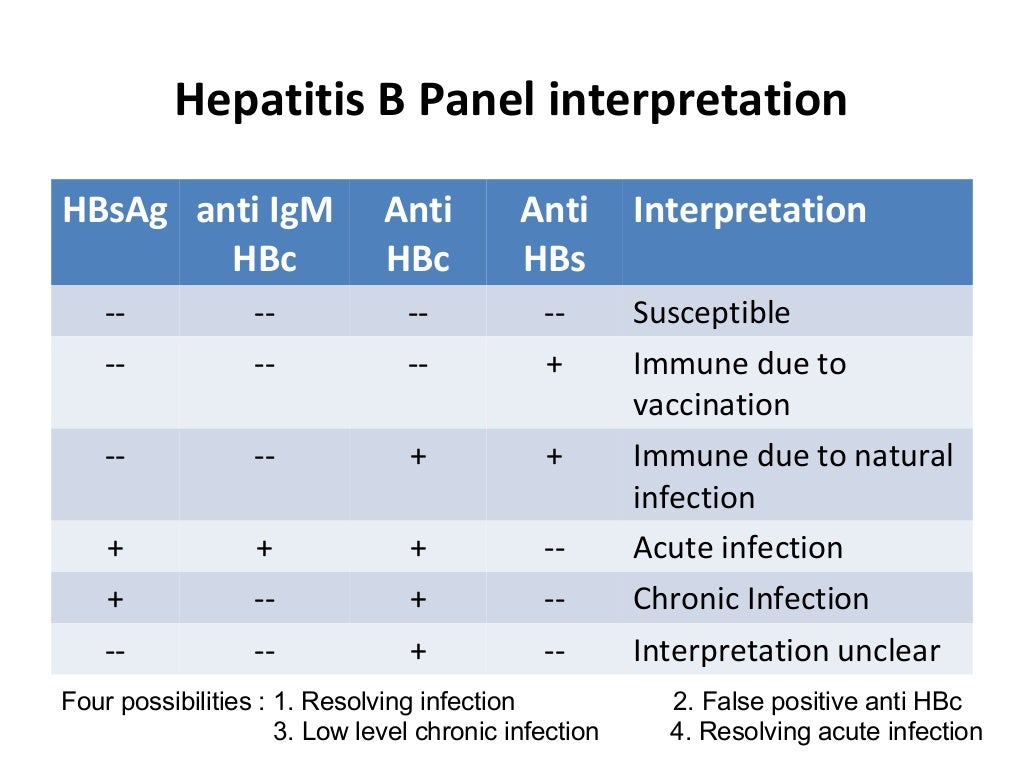 Hepatitis B Panel interpretation

| HBsAg | anti IgM HBc | Anti HBc | Anti HBs | Interpretation |
|---|---|---|---|---|
| -- | -- | -- | -- | Susceptible |
| -- | -- | -- | + | Immune due to vaccination |
| -- | -- | + | + | Immune due to natural infection |
| + | + | + | -- | Acute infection |
| + | -- | + | -- | Chronic Infection |
| -- | -- | + | -- | Interpretation unclear |

Four possibilities : 1. Resolving infection 2. False positive anti HBc 3. Low level chronic infection 4. Resolving acute infection